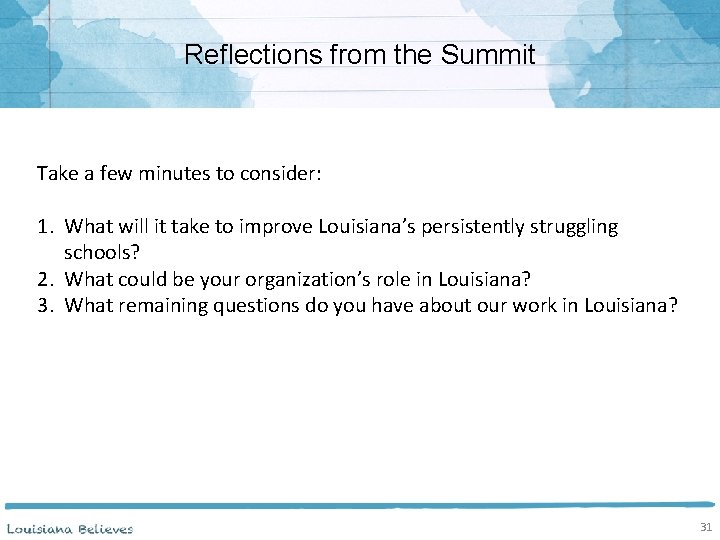 Reflections from the Summit

Take a few minutes to consider:

1. What will it take to improve Louisiana’s persistently struggling schools?
2. What could be your organization’s role in Louisiana?
3. What remaining questions do you have about our work in Louisiana?

Louisiana Believes

31